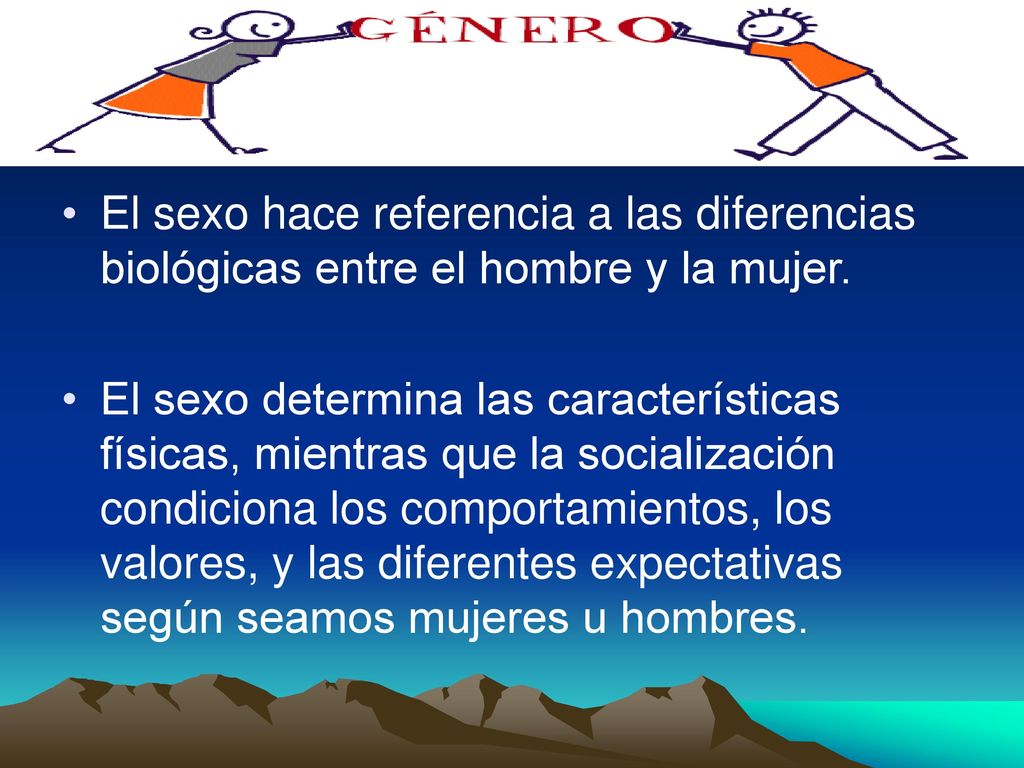 GÉNERO

• El sexo hace referencia a las diferencias biológicas entre el hombre y la mujer.

• El sexo determina las características físicas, mientras que la socialización condiciona los comportamientos, los valores, y las diferentes expectativas según seamos mujeres u hombres.